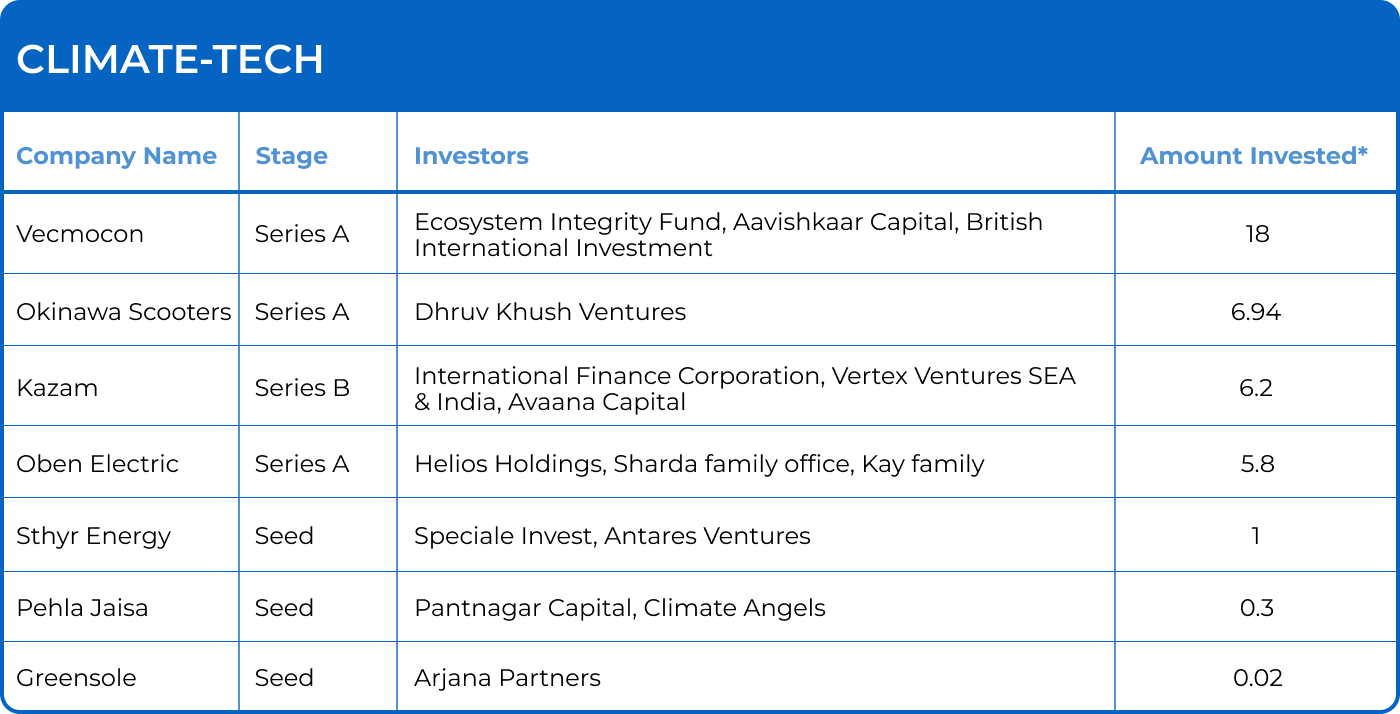 CLIMATE-TECH

| Company Name | Stage | Investors | Amount Invested* |
|---|---|---|---|
| Vecmocon | Series A | Ecosystem Integrity Fund, Aavishkaar Capital, British International Investment | 18 |
| Okinawa Scooters | Series A | Dhruv Khush Ventures | 6.94 |
| Kazam | Series B | International Finance Corporation, Vertex Ventures SEA & India, Avaana Capital | 6.2 |
| Oben Electric | Series A | Helios Holdings, Sharda family office, Kay family | 5.8 |
| Sthyr Energy | Seed | Speciale Invest, Antares Ventures | 1 |
| Pehla Jaisa | Seed | Pantnagar Capital, Climate Angels | 0.3 |
| Greensole | Seed | Arjana Partners | 0.02 |